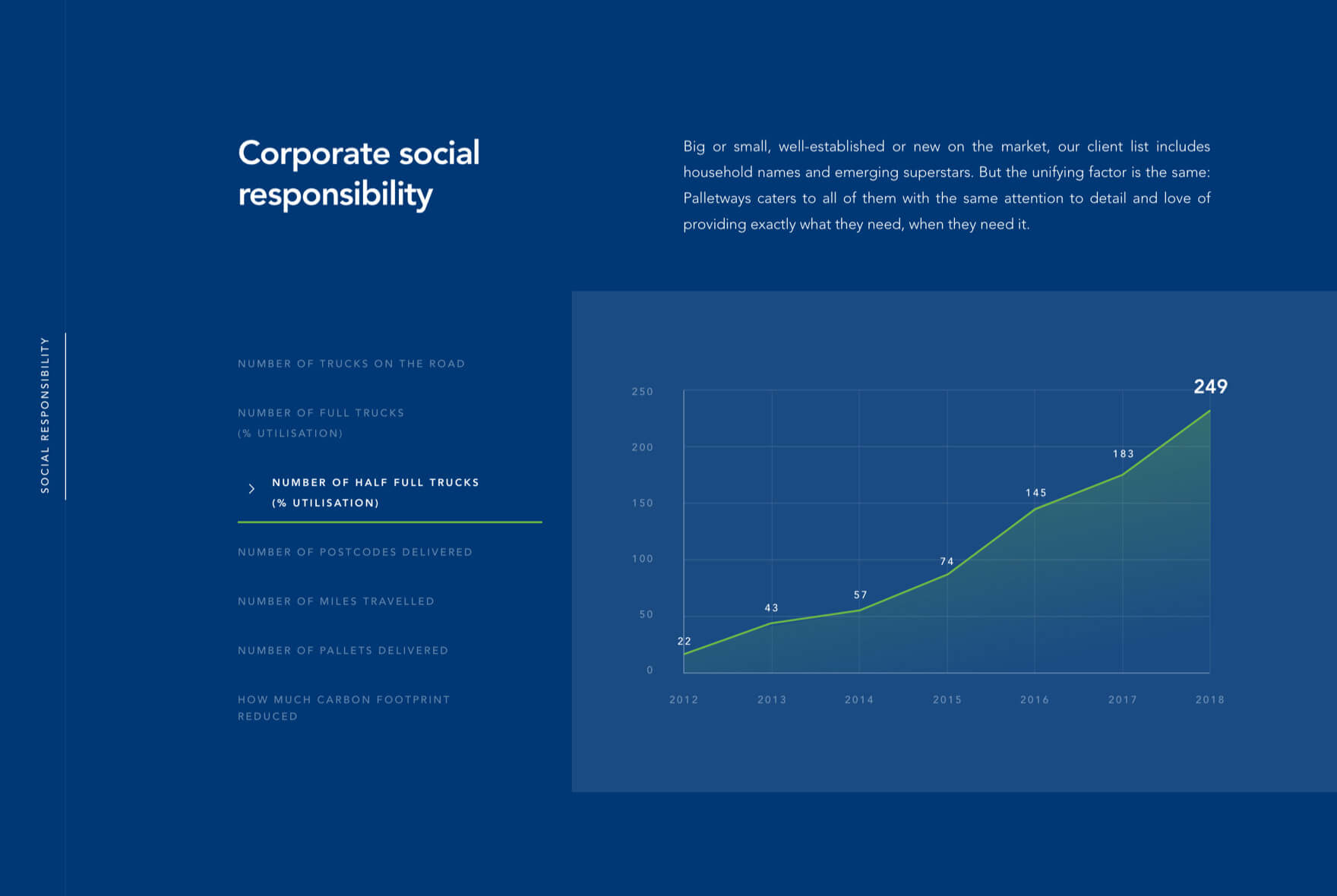 SOCIAL RESPONSIBILITY

Corporate social responsibility

Big or small, well-established or new on the market, our client list includes household names and emerging superstars. But the unifying factor is the same: Palletways caters to all of them with the same attention to detail and love of providing exactly what they need, when they need it.

NUMBER OF TRUCKS ON THE ROAD

NUMBER OF FULL TRUCKS (% UTILISATION)

NUMBER OF HALF FULL TRUCKS (% UTILISATION)

NUMBER OF POSTCODES DELIVERED

NUMBER OF MILES TRAVELLED

NUMBER OF PALLETS DELIVERED

HOW MUCH CARBON FOOTPRINT REDUCED

250
200
150
100
50
0

22
43
57
74
145
183
249

2012
2013
2014
2015
2016
2017
2018